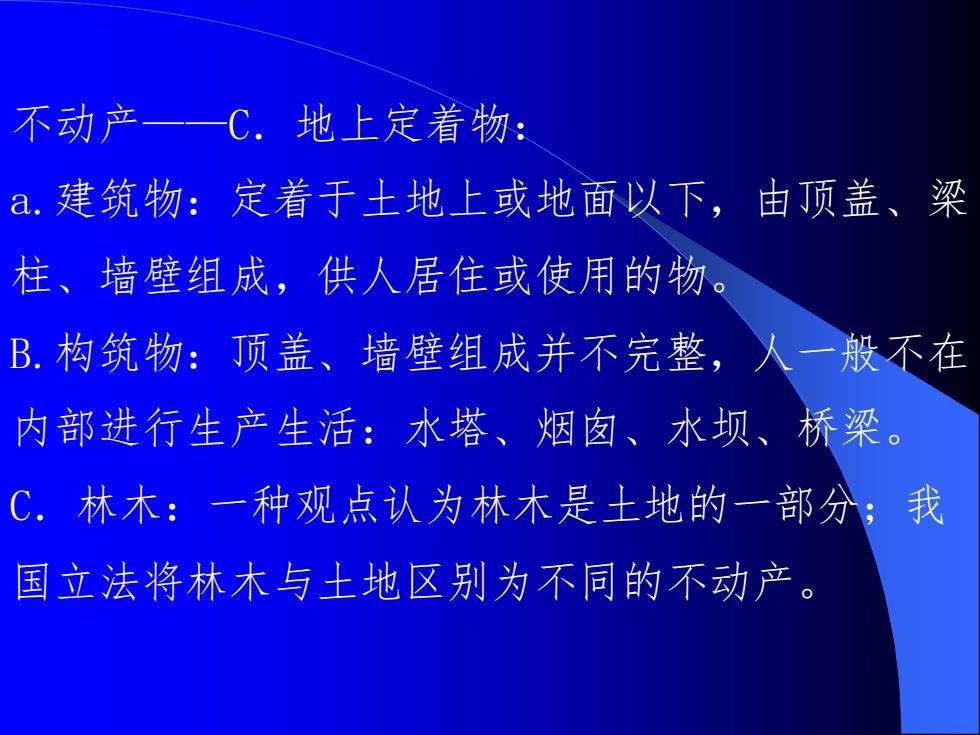 不动产——C．地上定着物：

a.建筑物：定着于土地上或地面以下，由顶盖、梁柱、墙壁组成，供人居住或使用的物。

B.构筑物：顶盖、墙壁组成并不完整，人一般不在内部进行生产生活：水塔、烟囱、水坝、桥梁。

C．林木：一种观点认为林木是土地的一部分；我国立法将林木与土地区别为不同的不动产。